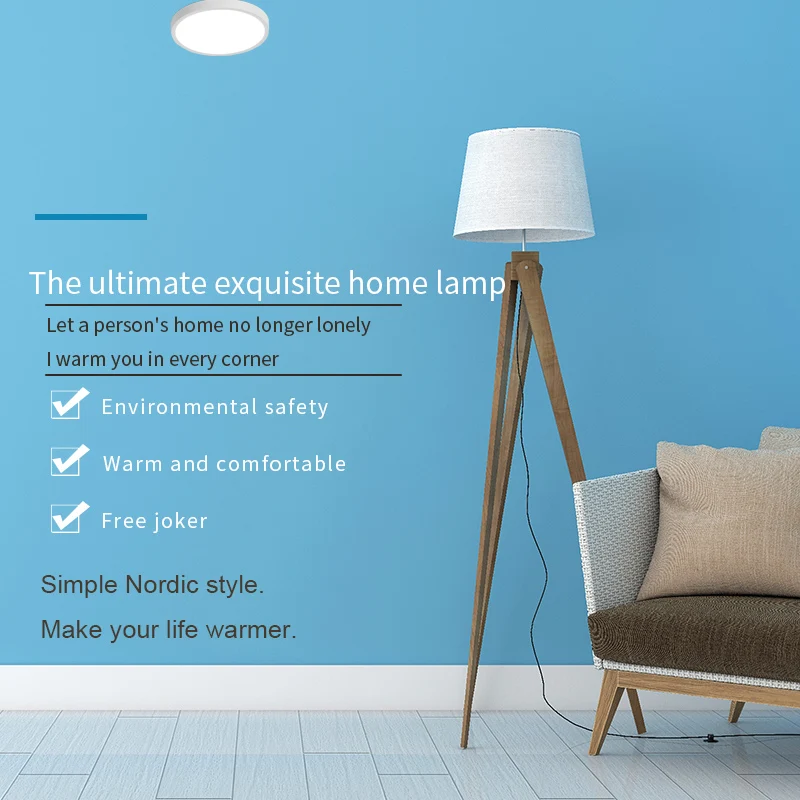 The ultimate exquisite home lamp

Let a person's home no longer lonely

I warm you in every corner

Environmental safety

Warm and comfortable

Free joker

Simple Nordic style.

Make your life warmer.